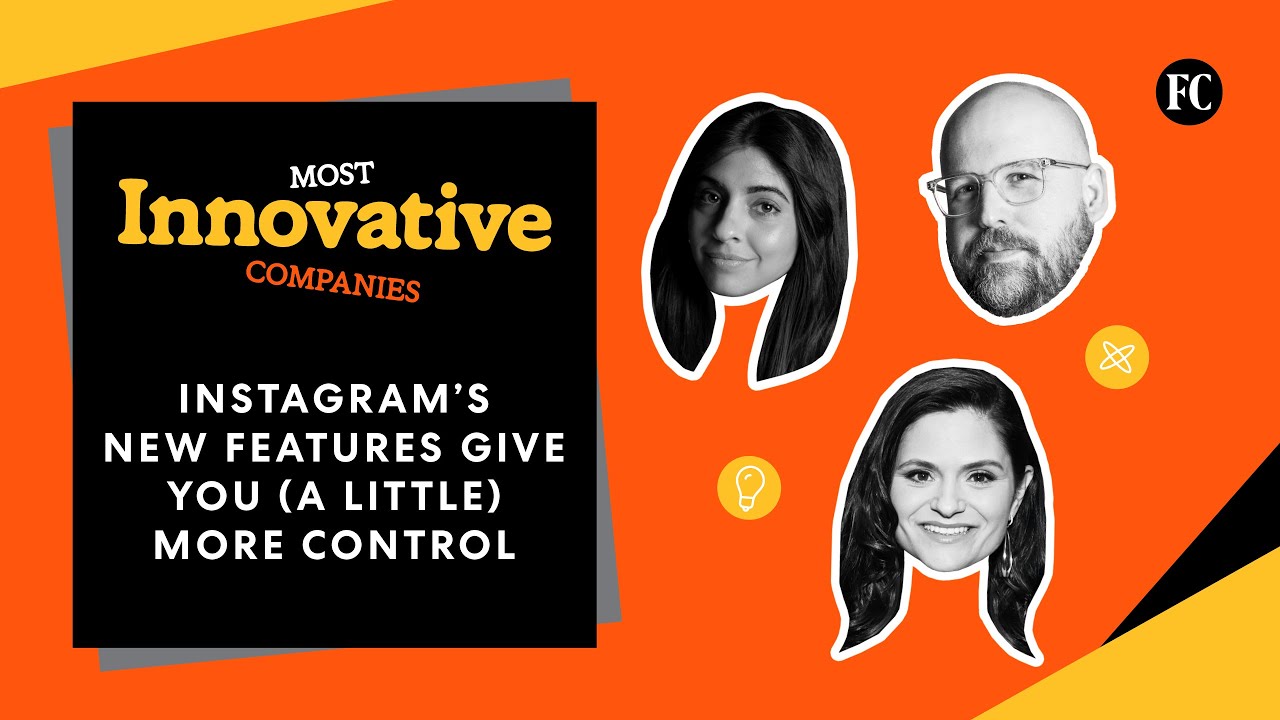 MOST
Innovative
COMPANIES

INSTAGRAM'S NEW FEATURES GIVE YOU (A LITTLE) MORE CONTROL

FC